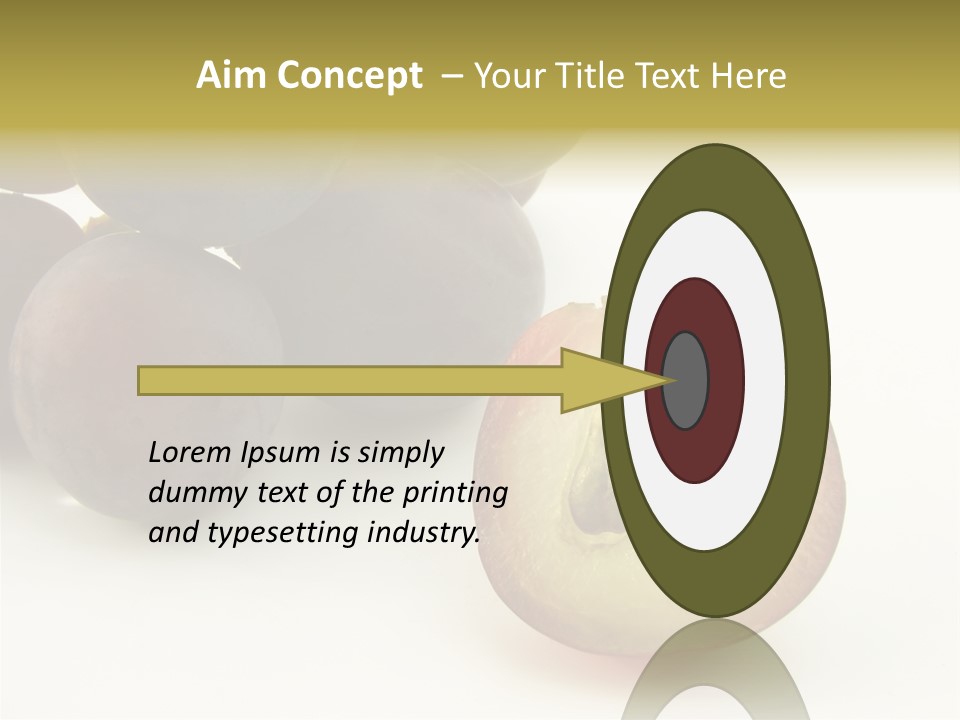 Aim Concept – Your Title Text Here

Lorem Ipsum is simply dummy text of the printing and typesetting industry.